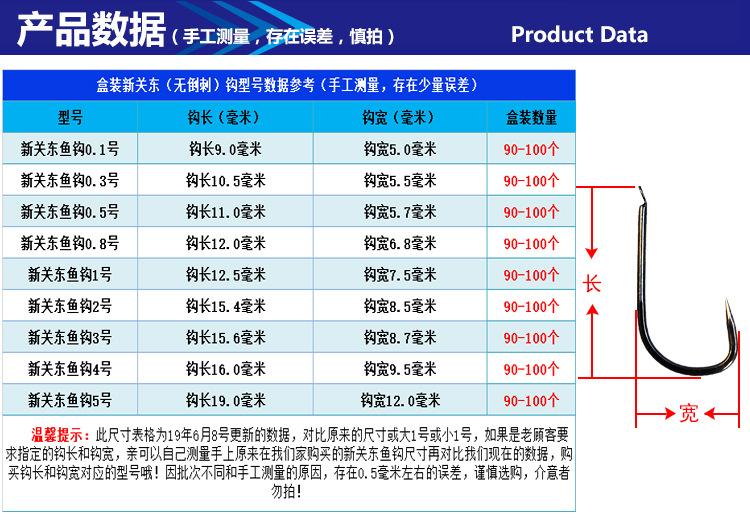 产品数据（手工测量，存在误差，慎拍）

Product Data

盒装新关东（无倒刺）钩型号数据参考（手工测量，存在少量误差）

| 型号 | 钩长（毫米） | 钩宽（毫米） | 盒装数量 |
|---|---|---|---|
| 新关东鱼钩0.1号 | 钩长9.0毫米 | 钩宽5.0毫米 | 90-100个 |
| 新关东鱼钩0.3号 | 钩长10.5毫米 | 钩宽5.5毫米 | 90-100个 |
| 新关东鱼钩0.5号 | 钩长11.0毫米 | 钩宽5.7毫米 | 90-100个 |
| 新关东鱼钩0.8号 | 钩长12.0毫米 | 钩宽6.8毫米 | 90-100个 |
| 新关东鱼钩1号 | 钩长12.5毫米 | 钩宽7.5毫米 | 90-100个 |
| 新关东鱼钩2号 | 钩长15.4毫米 | 钩宽8.5毫米 | 90-100个 |
| 新关东鱼钩3号 | 钩长15.6毫米 | 钩宽8.7毫米 | 90-100个 |
| 新关东鱼钩4号 | 钩长16.0毫米 | 钩宽9.5毫米 | 90-100个 |
| 新关东鱼钩5号 | 钩长19.0毫米 | 钩宽12.0毫米 | 90-100个 |

温馨提示：此尺寸表格为19年6月8号更新的数据，对比原来的尺寸或大1号或小1号，如果是老顾客要求指定的钩长和钩宽，亲可以自己测量手上原来在我们家购买的新关东鱼钩尺寸再对比我们现在的数据，购买钩长和钩宽对应的型号哦！因批次不同和手工测量的原因，存在0.5毫米左右的误差，谨慎选购，介意者勿拍！

长

宽